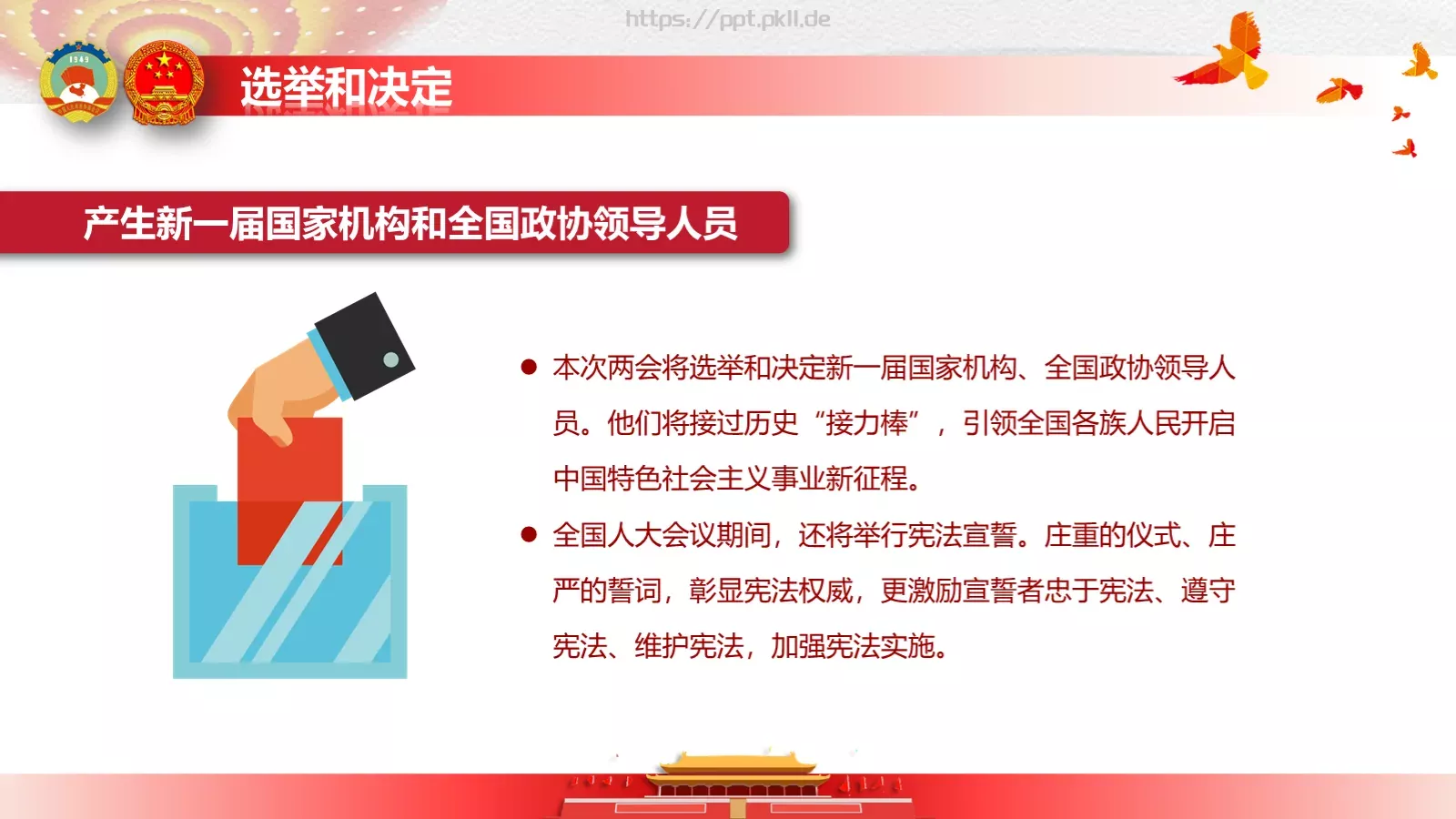 https://ppt.pkll.de

1949

选举和决定

产生新一届国家机构和全国政协领导人员

● 本次两会将选举和决定新一届国家机构、全国政协领导人员。他们将接过历史“接力棒”，引领全国各族人民开启中国特色社会主义事业新征程。

● 全国人大会议期间，还将举行宪法宣誓。庄重的仪式、庄严的誓词，彰显宪法权威，更激励宣誓者忠于宪法、遵守宪法、维护宪法，加强宪法实施。